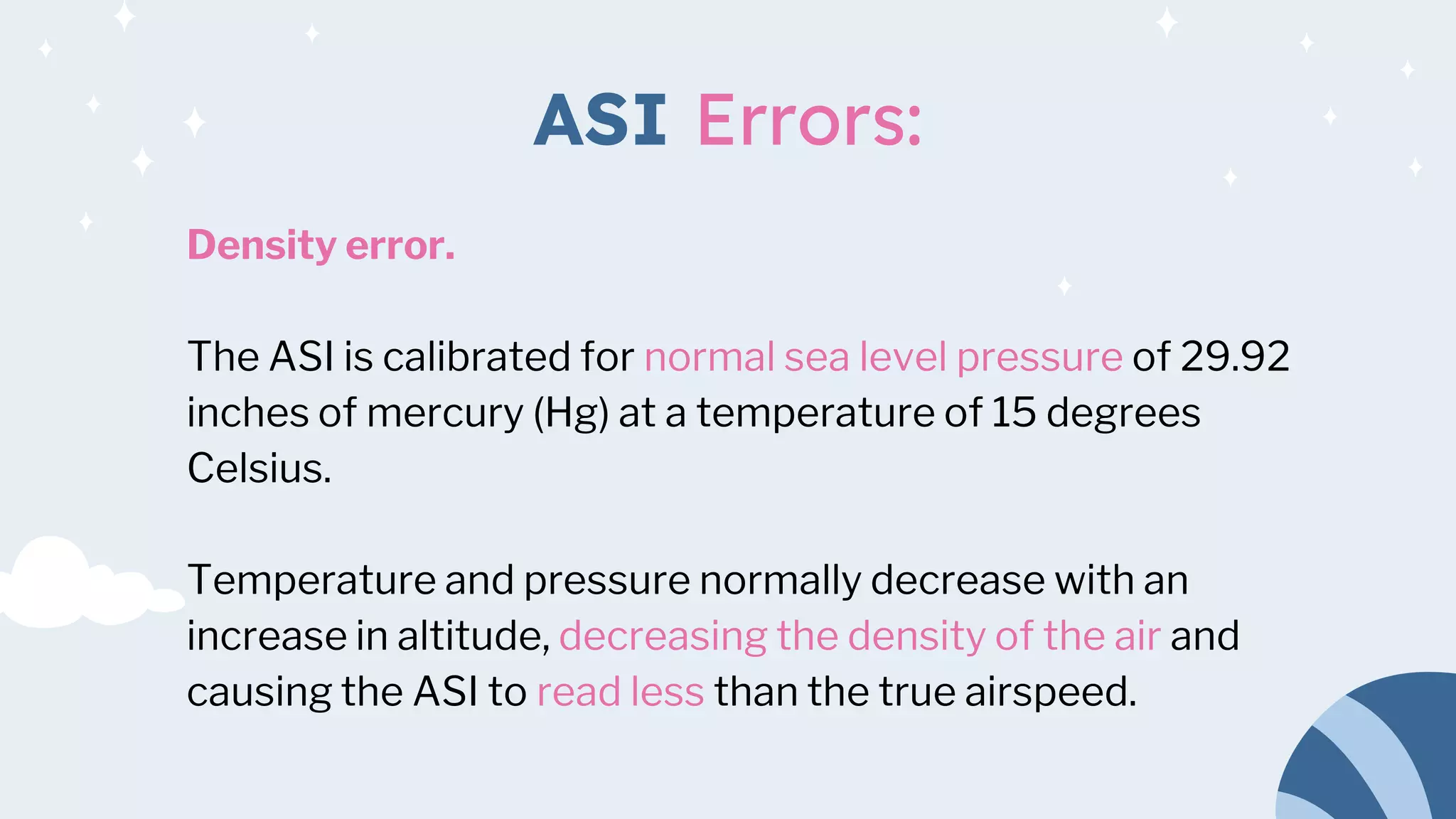 ASI Errors:

Density error.

The ASI is calibrated for normal sea level pressure of 29.92 inches of mercury (Hg) at a temperature of 15 degrees Celsius.

Temperature and pressure normally decrease with an increase in altitude, decreasing the density of the air and causing the ASI to read less than the true airspeed.